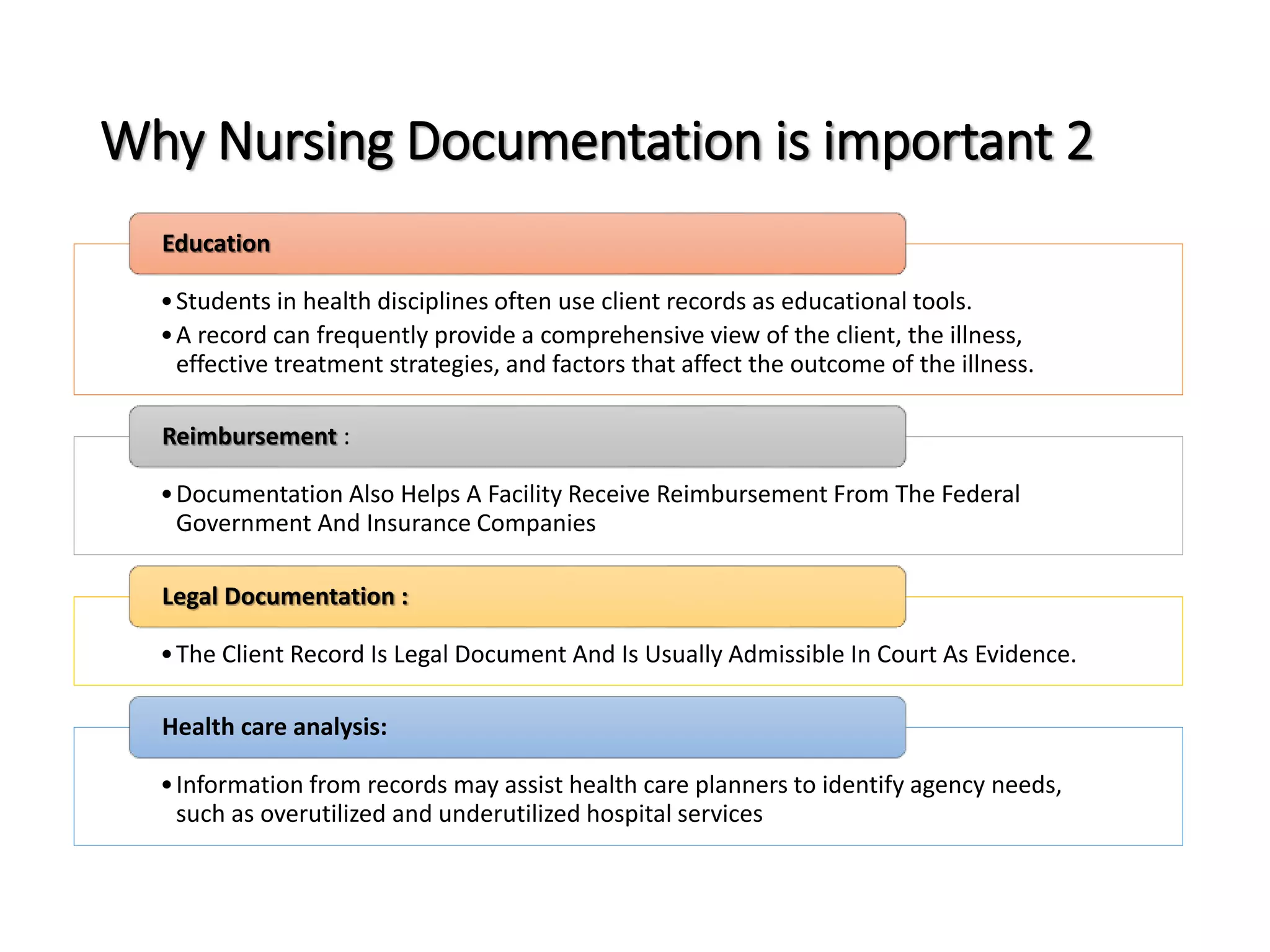 Why Nursing Documentation is important 2

Education

• Students in health disciplines often use client records as educational tools.
• A record can frequently provide a comprehensive view of the client, the illness, effective treatment strategies, and factors that affect the outcome of the illness.

Reimbursement :

• Documentation Also Helps A Facility Receive Reimbursement From The Federal Government And Insurance Companies

Legal Documentation :

• The Client Record Is Legal Document And Is Usually Admissible In Court As Evidence.

Health care analysis:

• Information from records may assist health care planners to identify agency needs, such as overutilized and underutilized hospital services